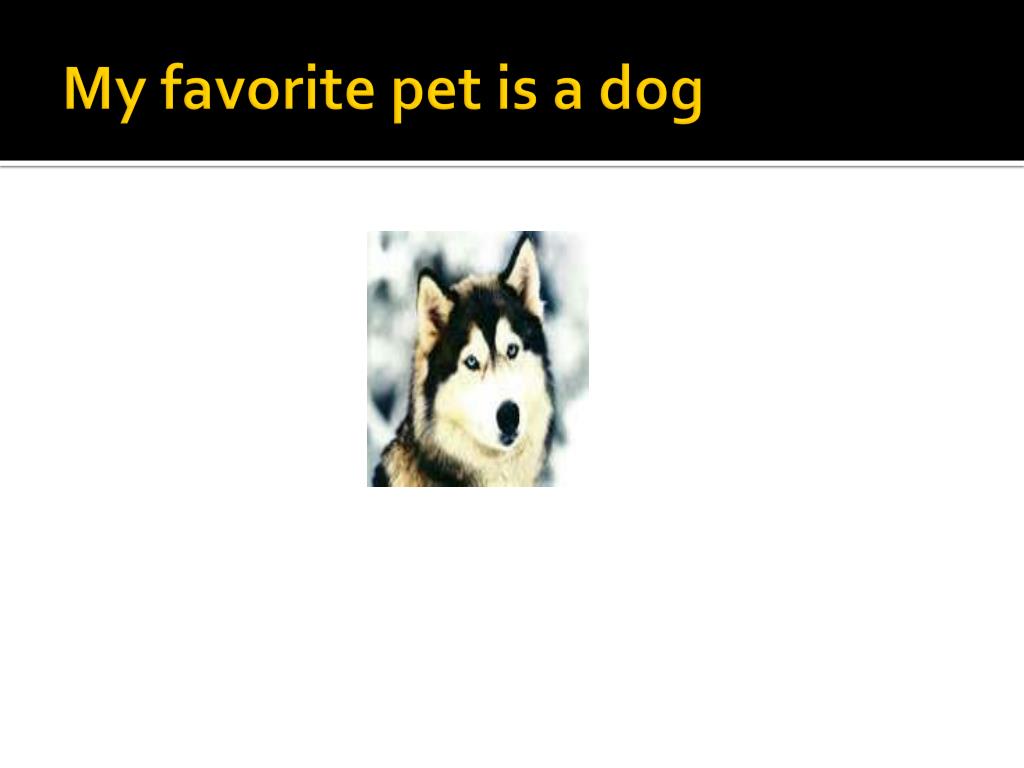 My favorite pet is a dog